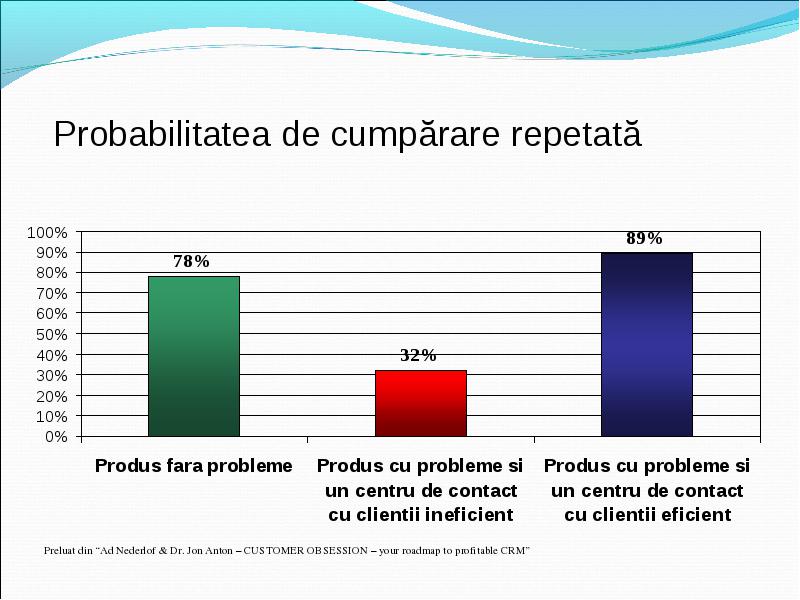 Probabilitatea de cumpărare repetată

100%
90%
80%
70%
60%
50%
40%
30%
20%
10%
0%

78%
32%
89%

Produs fara probleme

Produs cu probleme si un centru de contact cu clientii ineficient

Produs cu probleme si un centru de contact cu clientii eficient

Preluat din "Ad Nederlof & Dr. Jon Anton – CUSTOMER OBSESSION – your roadmap to profitable CRM"